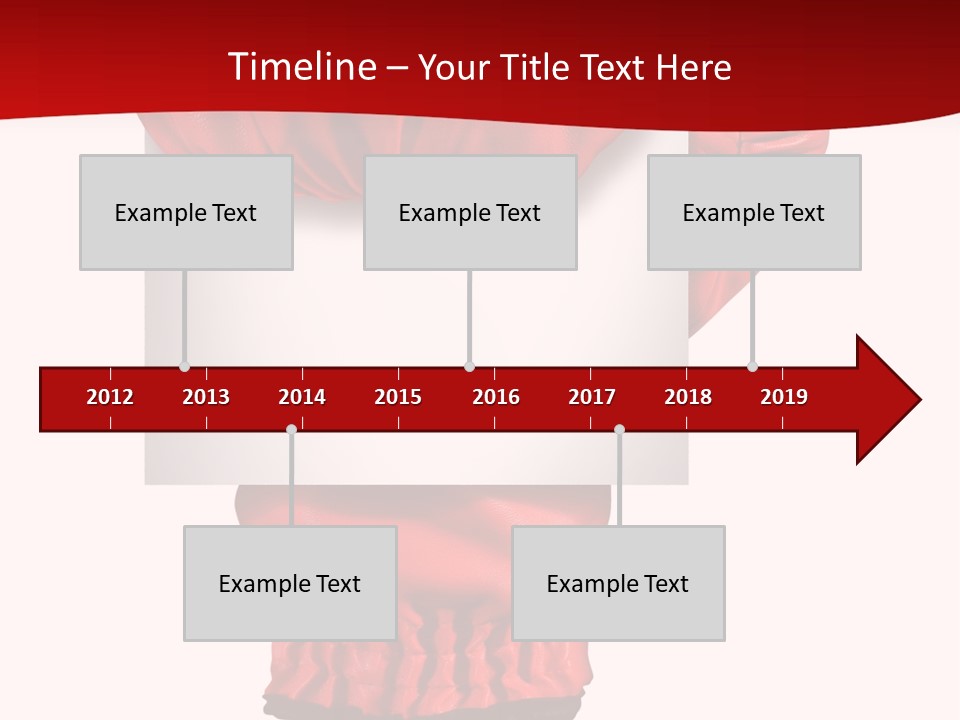 Timeline – Your Title Text Here

Example Text

Example Text

Example Text

2012 2013 2014 2015 2016 2017 2018 2019

Example Text

Example Text